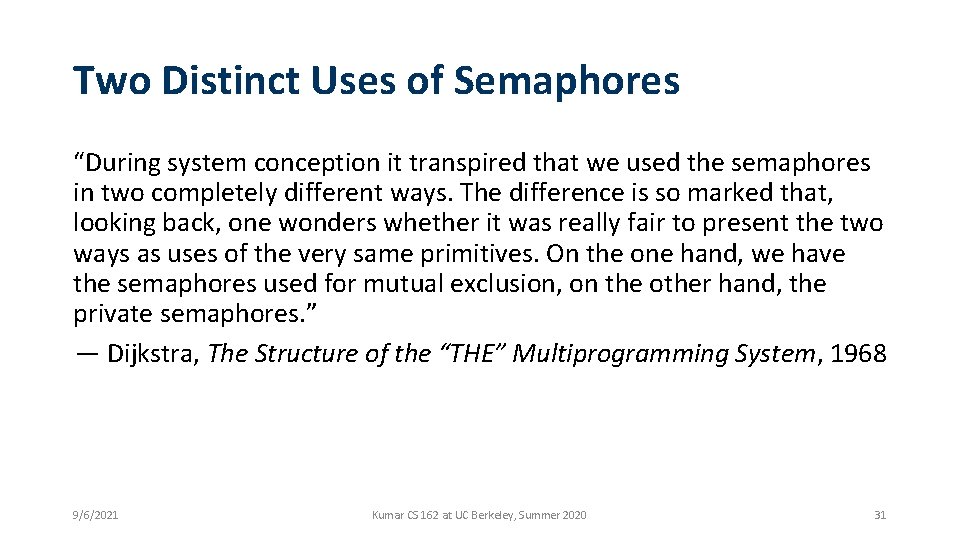 Two Distinct Uses of Semaphores

“During system conception it transpired that we used the semaphores in two completely different ways. The difference is so marked that, looking back, one wonders whether it was really fair to present the two ways as uses of the very same primitives. On the one hand, we have the semaphores used for mutual exclusion, on the other hand, the private semaphores.”
— Dijkstra, The Structure of the “THE” Multiprogramming System, 1968

9/6/2021

Kumar CS 162 at UC Berkeley, Summer 2020

31